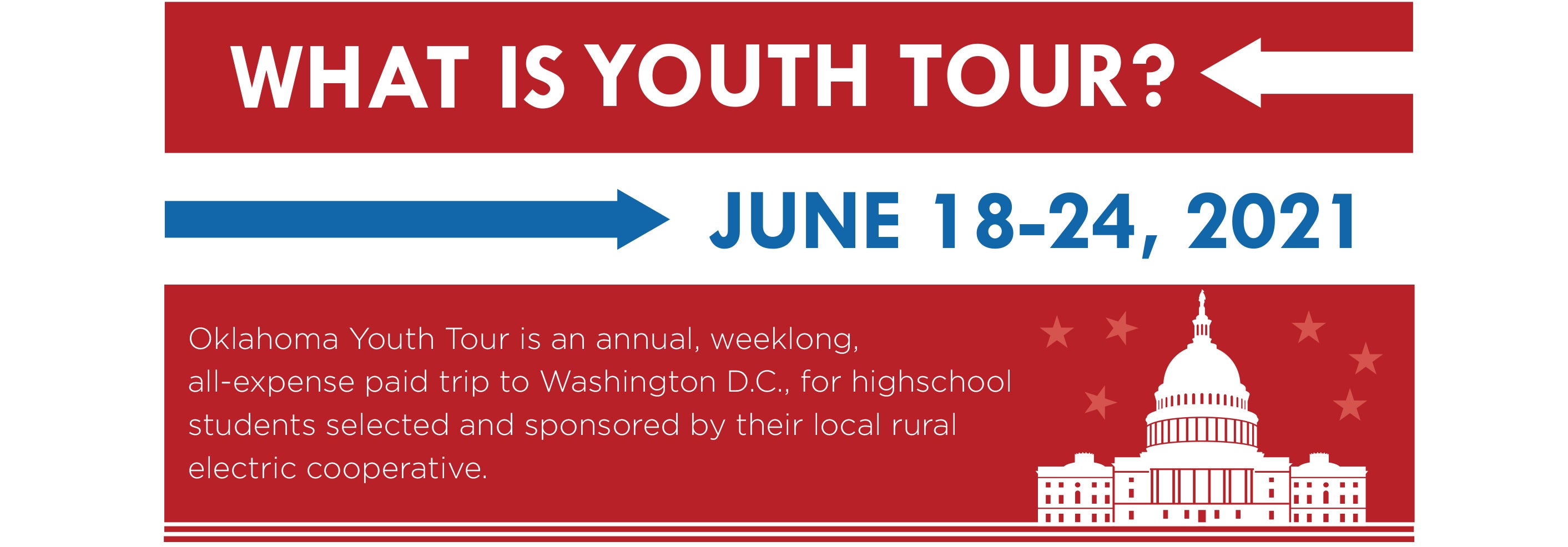 WHAT IS YOUTH TOUR?

JUNE 18-24, 2021

Oklahoma Youth Tour is an annual, weeklong, all-expense paid trip to Washington D.C., for highschool students selected and sponsored by their local rural electric cooperative.